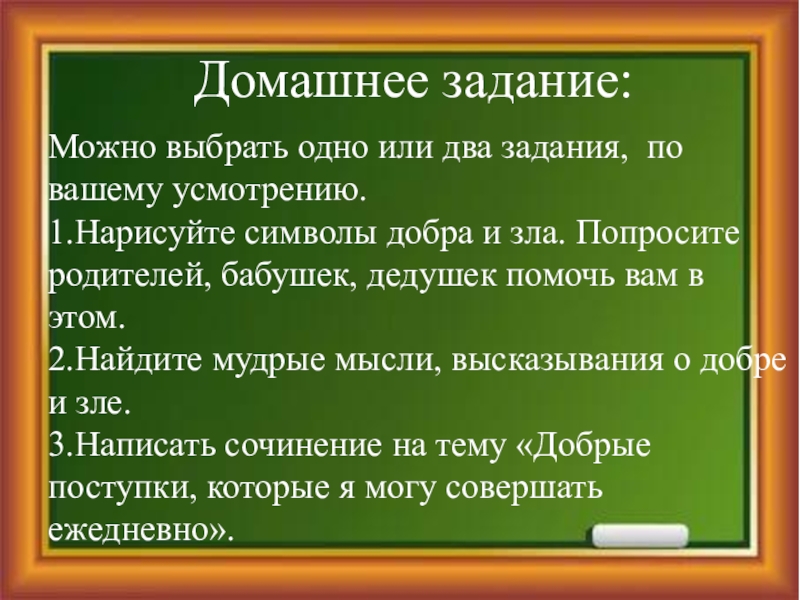 Домашнее задание:

Можно выбрать одно или два задания, по вашему усмотрению.
1.Нарисуйте символы добра и зла. Попросите родителей, бабушек, дедушек помочь вам в этом.
2.Найдите мудрые мысли, высказывания о добре и зле.
3.Написать сочинение на тему «Добрые поступки, которые я могу совершать ежедневно».